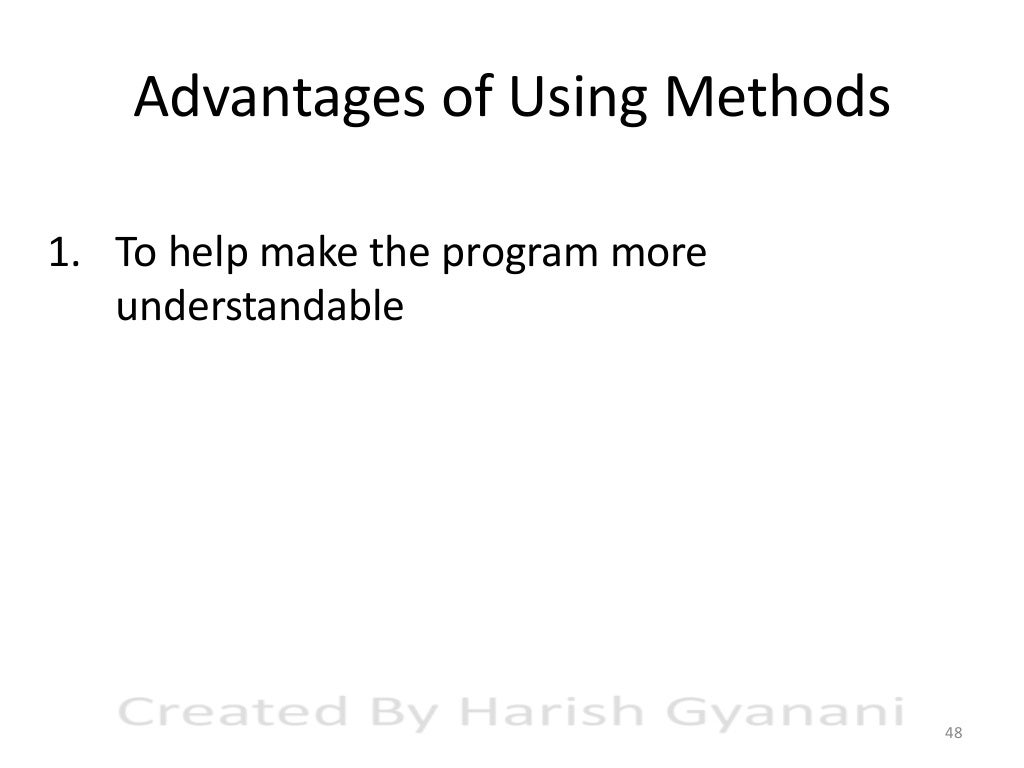 Advantages of Using Methods

1. To help make the program more understandable

Created By Harish Gyanani

48